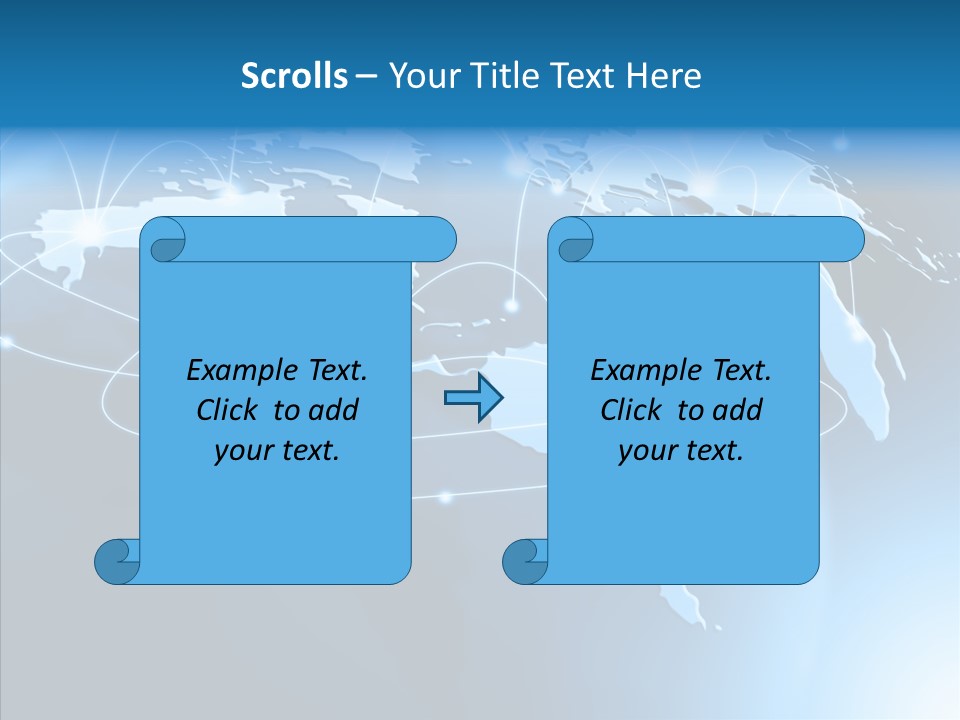 Scrolls – Your Title Text Here

Example Text. Click to add your text.

Example Text. Click to add your text.